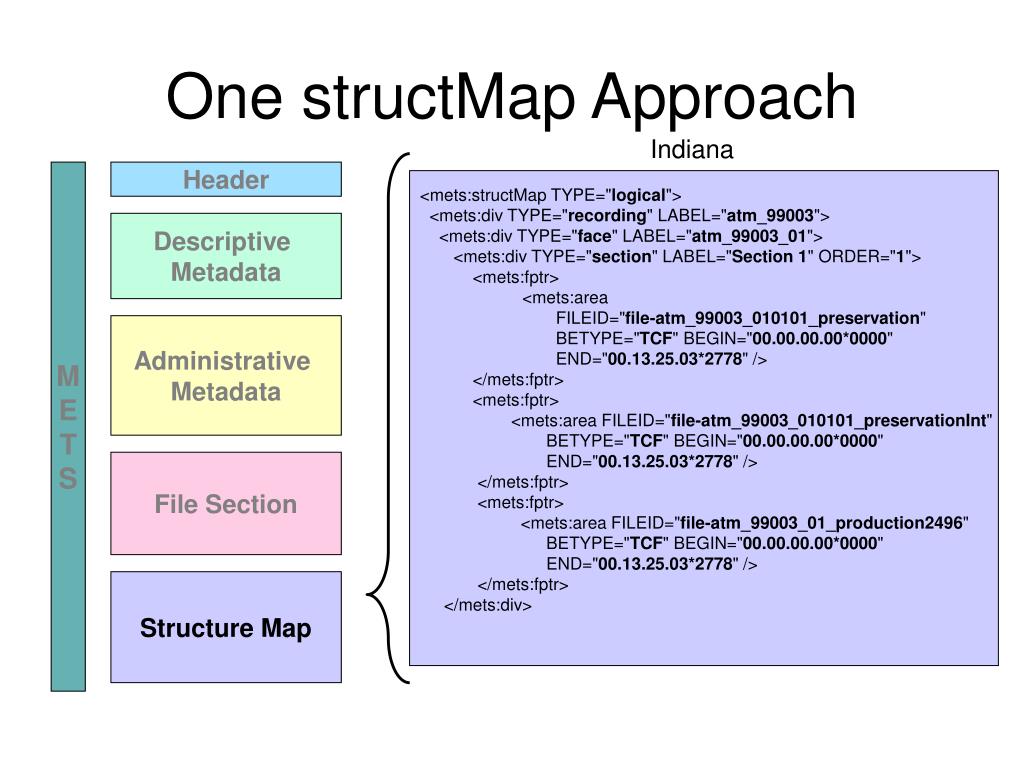 One structMap Approach

Indiana

M
E
T
S

Header

Descriptive Metadata

Administrative Metadata

File Section

Structure Map

<mets:structMap TYPE="logical">
<mets:div TYPE="recording" LABEL="atm_99003">
<mets:div TYPE="face" LABEL="atm_99003_01">
<mets:div TYPE="section" LABEL="Section 1" ORDER="1">
<mets:fptr>
<mets:area
FILEID="file-atm_99003_010101_preservation"
BETYPE="TCF" BEGIN="00.00.00.00*0000"
END="00.13.25.03*2778" />
</mets:fptr>
<mets:fptr>
<mets:area FILEID="file-atm_99003_010101_preservationInt"
BETYPE="TCF" BEGIN="00.00.00.00*0000"
END="00.13.25.03*2778" />
</mets:fptr>
<mets:fptr>
<mets:area FILEID="file-atm_99003_01_production2496"
BETYPE="TCF" BEGIN="00.00.00.00*0000"
END="00.13.25.03*2778" />
</mets:fptr>
</mets:div>